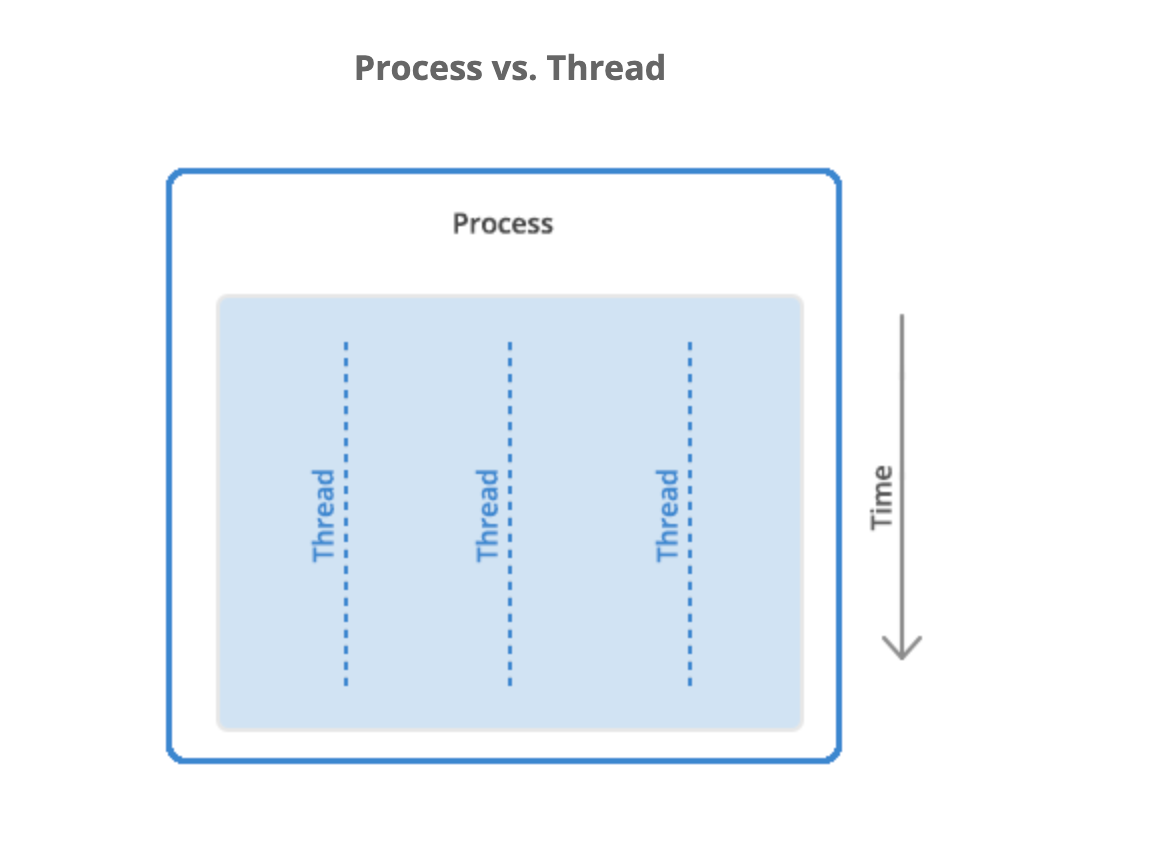 Process vs. Thread

Process

Thread
Thread
Thread

Time